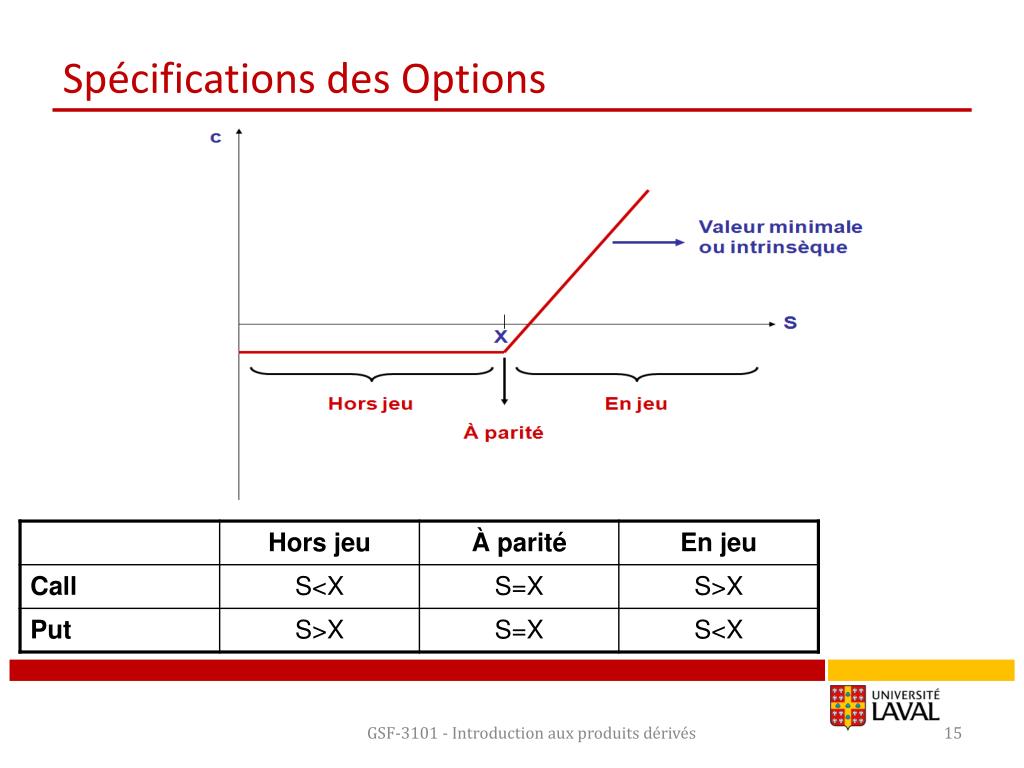 Spécifications des Options

c

Valeur minimale ou intrinsèque

S

X

Hors jeu

En jeu

À parité

| | Hors jeu | À parité | En jeu |
|---|---|---|---|
| Call | S<X | S=X | S>X |
| Put | S>X | S=X | S<X |

UNIVERSITÉ LAVAL

GSF-3101 - Introduction aux produits dérivés

15